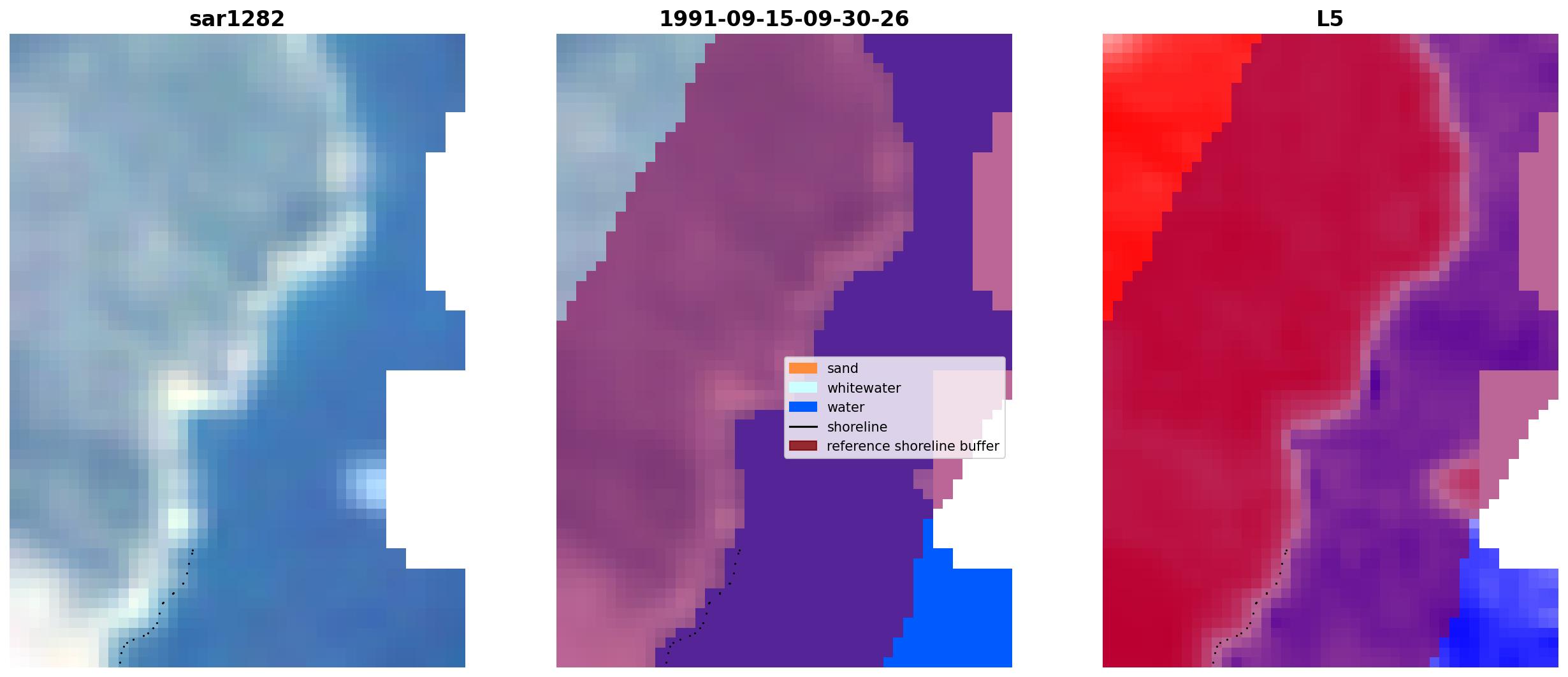 sar1282

1991-09-15-09-30-26

sand
whitewater
water
shoreline
reference shoreline buffer

L5